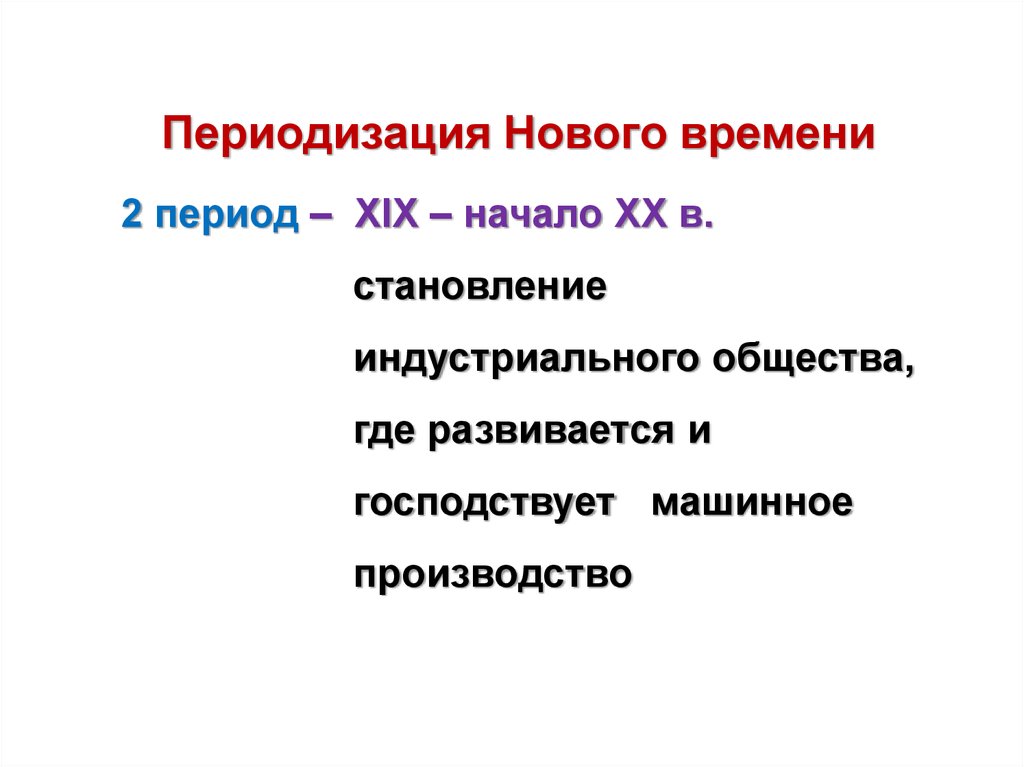 Периодизация Нового времени

2 период – XIX – начало XX в.

становление индустриального общества, где развивается и господствует машинное производство